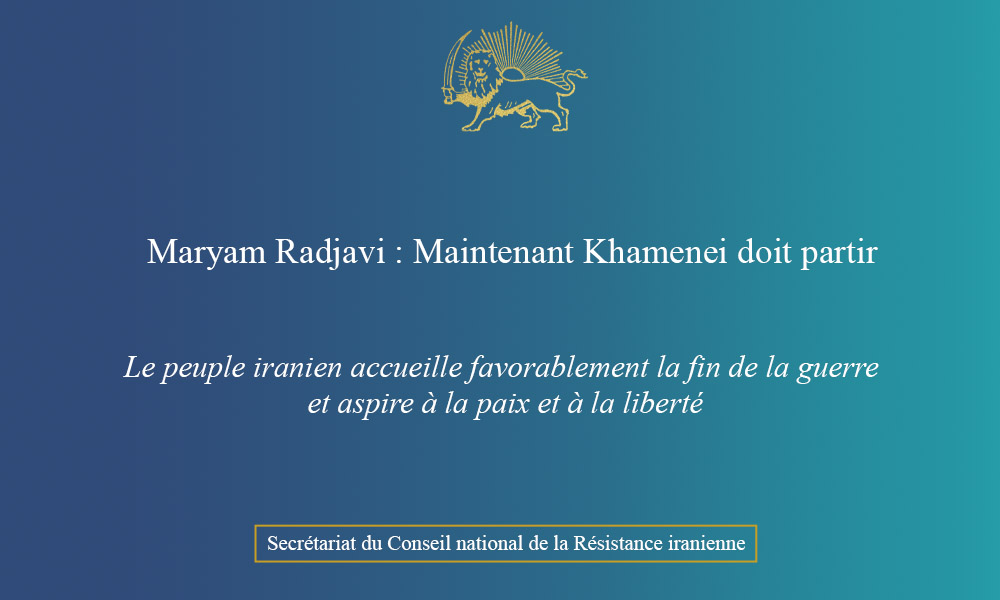 Maryam Radjavi : Maintenant Khamenei doit partir

Le peuple iranien accueille favorablement la fin de la guerre et aspire à la paix et à la liberté

Secrétariat du Conseil national de la Résistance iranienne